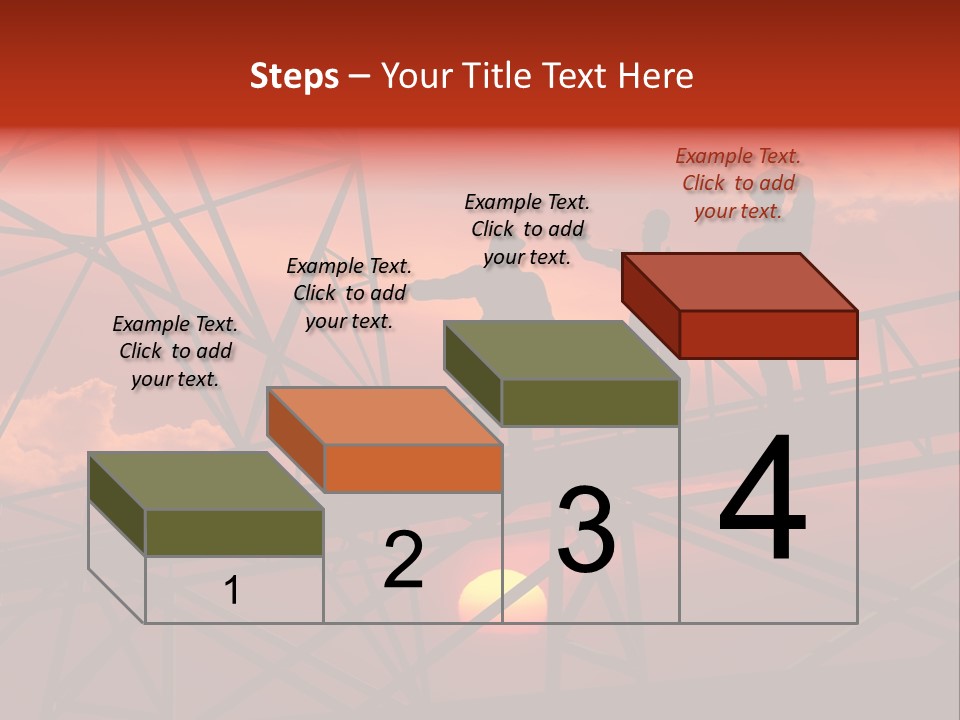 Steps – Your Title Text Here

Example Text. Click to add your text.

Example Text. Click to add your text.

Example Text. Click to add your text.

Example Text. Click to add your text.

1

2

3

4